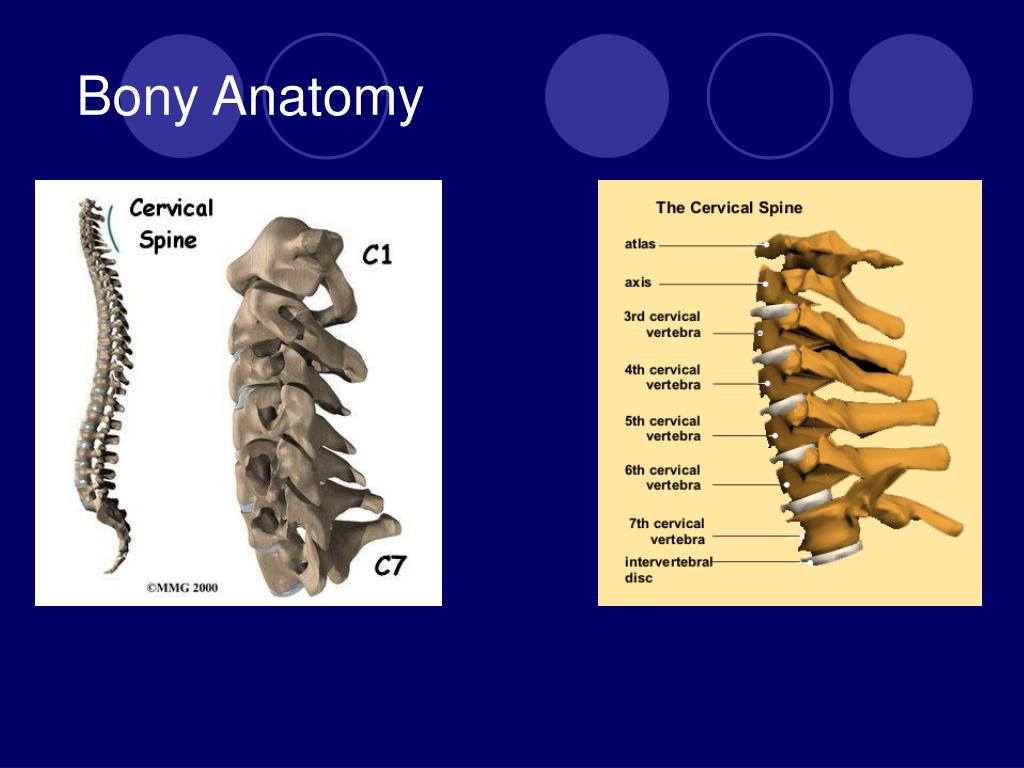 Bony Anatomy

Cervical Spine

C1

C7

©MMG 2000

The Cervical Spine

atlas

axis

3rd cervical vertebra

4th cervical vertebra

5th cervical vertebra

6th cervical vertebra

7th cervical vertebra

intervertebral disc